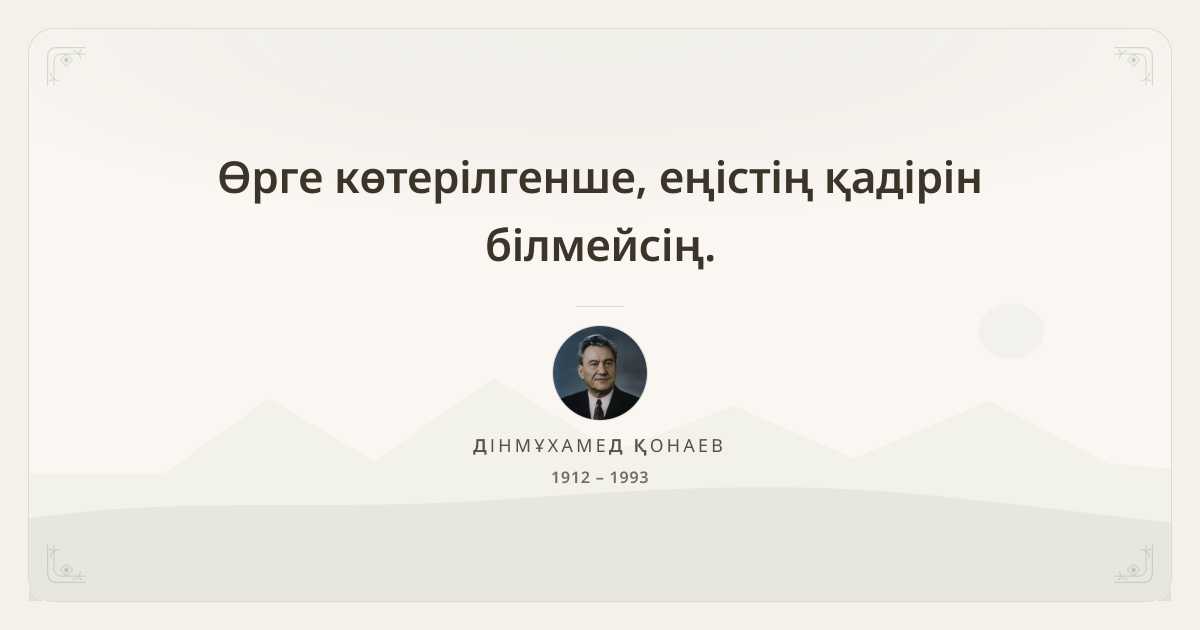 Өрге көтерілгенше, еңістің қадірін білмейсің.

ДІНМҰХАМЕД ҚОНАЕВ
1912 – 1993